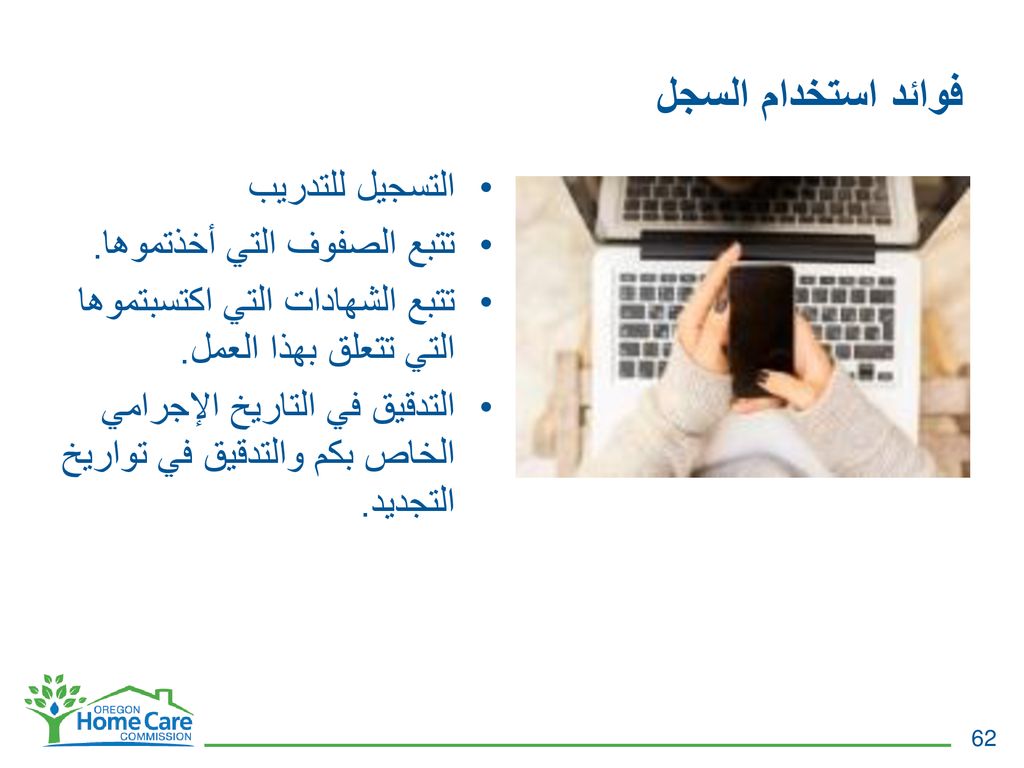 فوائد استخدام السجل

• التسجيل للتدريب
• تتبع الصفوف التي أخذتموها.
• تتبع الشهادات التي اكتسبتموها التي تتعلق بهذا العمل.
• التدقيق في التاريخ الإجرامي الخاص بكم والتدقيق في تواريخ التجديد.

OREGON
Home Care
COMMISSION

62